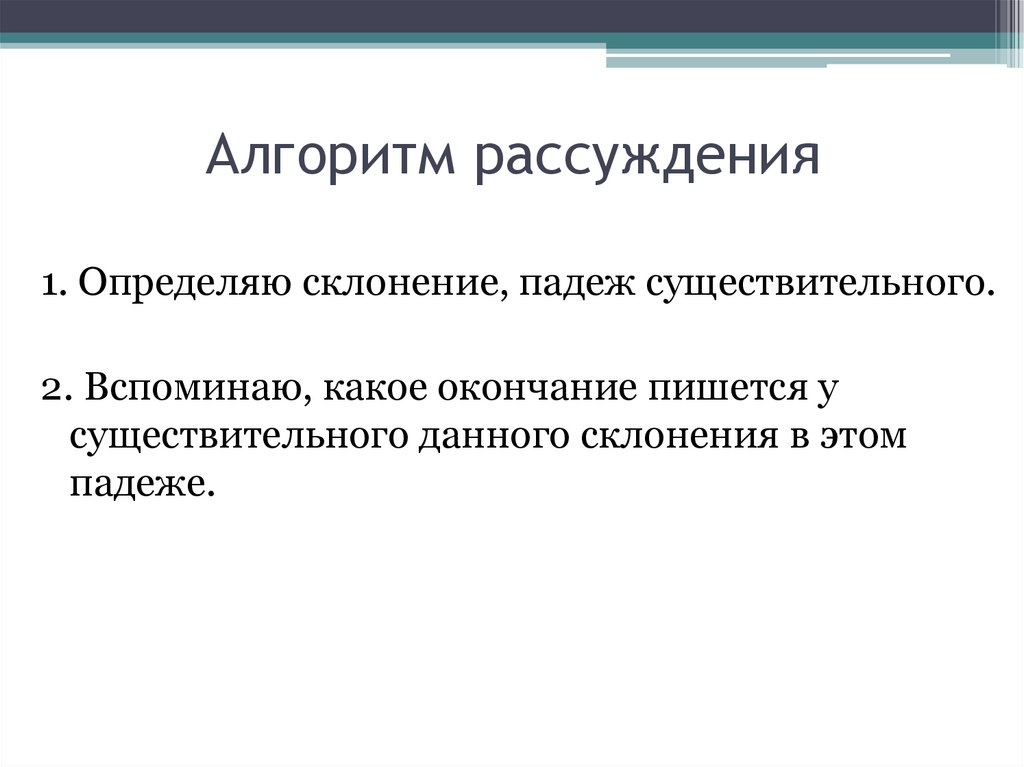 Алгоритм рассуждения

1. Определяю склонение, падеж существительного.

2. Вспоминаю, какое окончание пишется у существительного данного склонения в этом падеже.